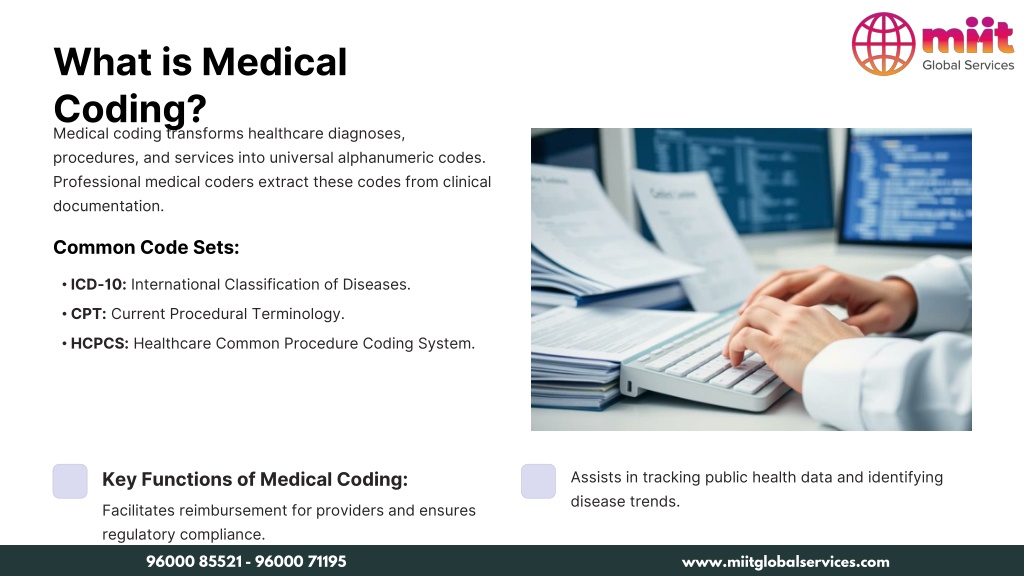 miit
Global Services

What is Medical Coding?

Medical coding transforms healthcare diagnoses, procedures, and services into universal alphanumeric codes. Professional medical coders extract these codes from clinical documentation.

Common Code Sets:

• ICD-10: International Classification of Diseases.
• CPT: Current Procedural Terminology.
• HCPCS: Healthcare Common Procedure Coding System.

Key Functions of Medical Coding:

Facilitates reimbursement for providers and ensures regulatory compliance.

Assists in tracking public health data and identifying disease trends.

96000 85521 - 96000 71195

www.miitglobalservices.com